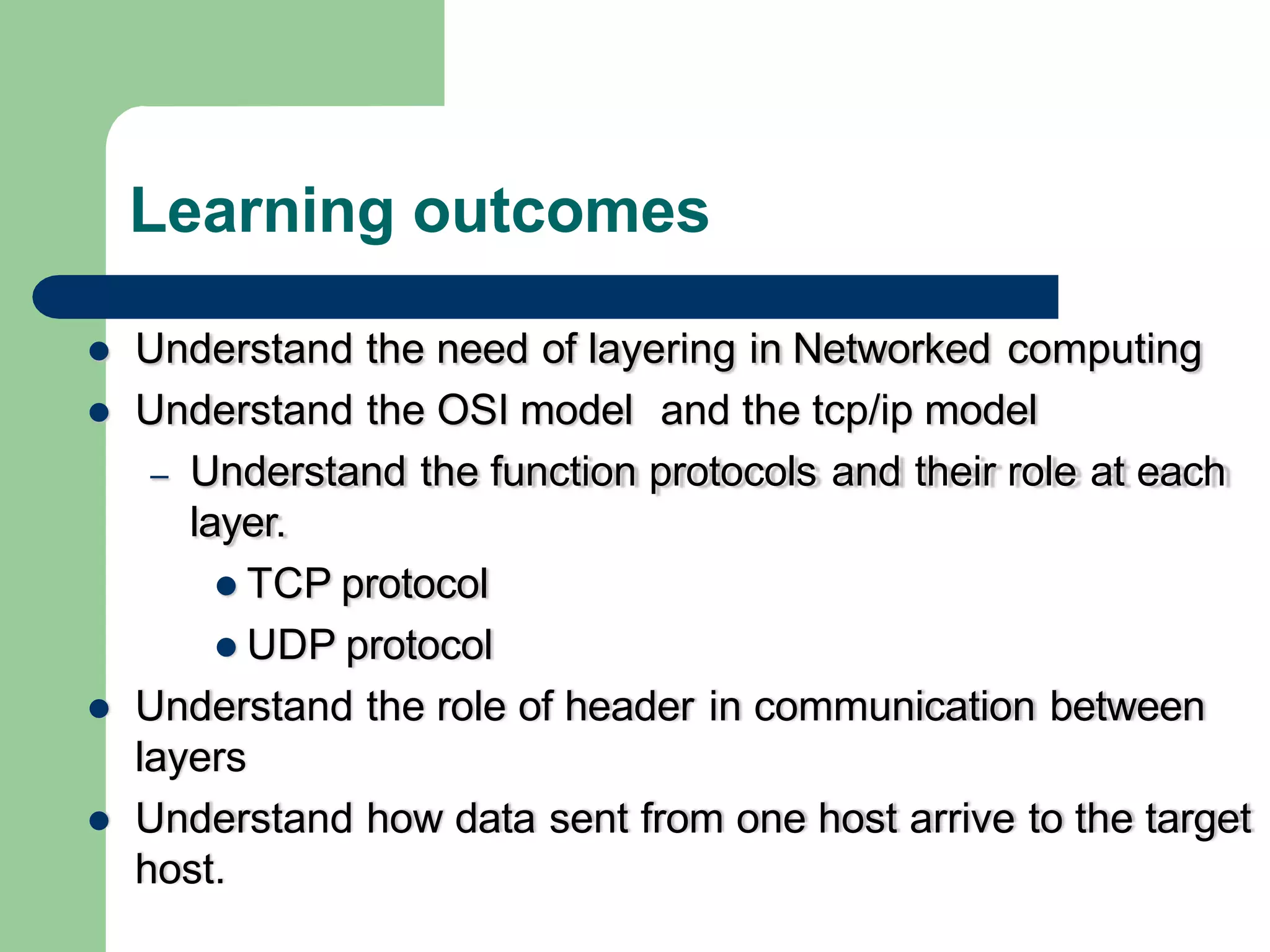 Learning outcomes

- Understand the need of layering in Networked computing
- Understand the OSI model and the tcp/ip model
  – Understand the function protocols and their role at each layer.
    - TCP protocol
    - UDP protocol
- Understand the role of header in communication between layers
- Understand how data sent from one host arrive to the target host.